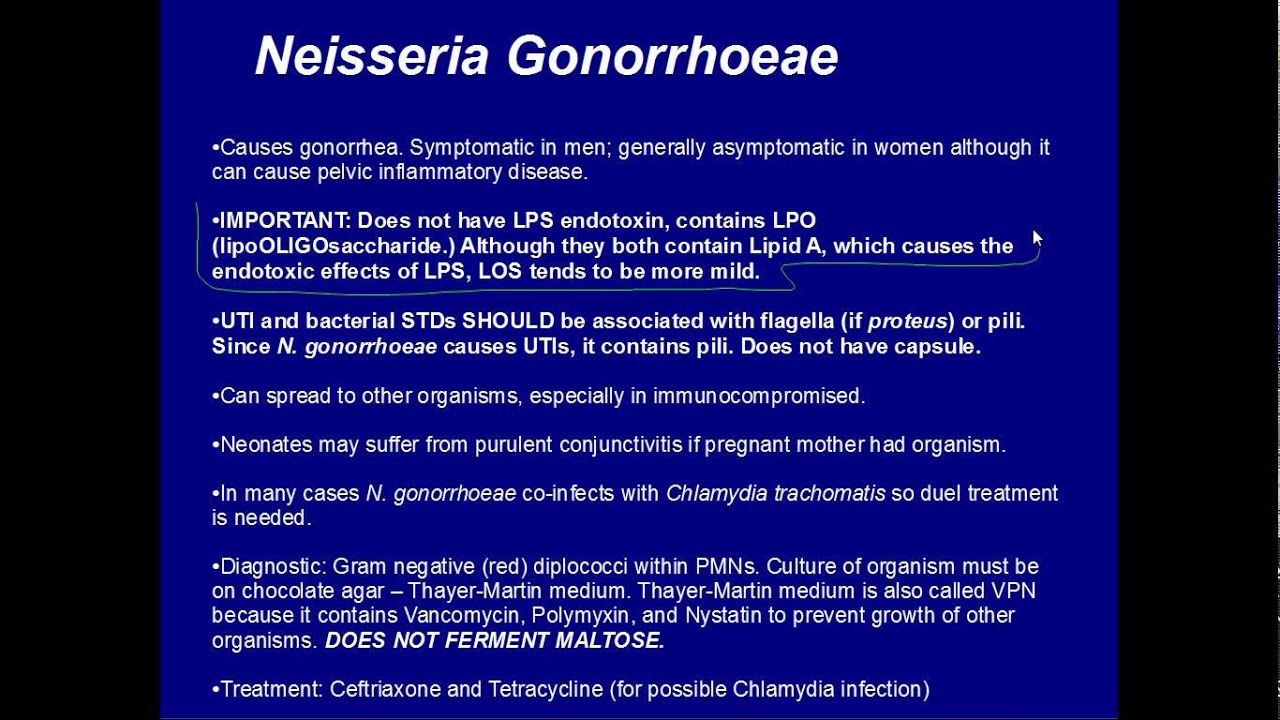 Neisseria Gonorrhoeae

•Causes gonorrhea. Symptomatic in men; generally asymptomatic in women although it can cause pelvic inflammatory disease.

•IMPORTANT: Does not have LPS endotoxin, contains LPO (lipoOLIGOsaccharide.) Although they both contain Lipid A, which causes the endotoxic effects of LPS, LOS tends to be more mild.

•UTI and bacterial STDs SHOULD be associated with flagella (if proteus) or pili. Since N. gonorrhoeae causes UTIs, it contains pili. Does not have capsule.

•Can spread to other organisms, especially in immunocompromised.

•Neonates may suffer from purulent conjunctivitis if pregnant mother had organism.

•In many cases N. gonorrhoeae co-infects with Chlamydia trachomatis so duel treatment is needed.

•Diagnostic: Gram negative (red) diplococci within PMNs. Culture of organism must be on chocolate agar – Thayer-Martin medium. Thayer-Martin medium is also called VPN because it contains Vancomycin, Polymyxin, and Nystatin to prevent growth of other organisms. DOES NOT FERMENT MALTOSE.

•Treatment: Ceftriaxone and Tetracycline (for possible Chlamydia infection)